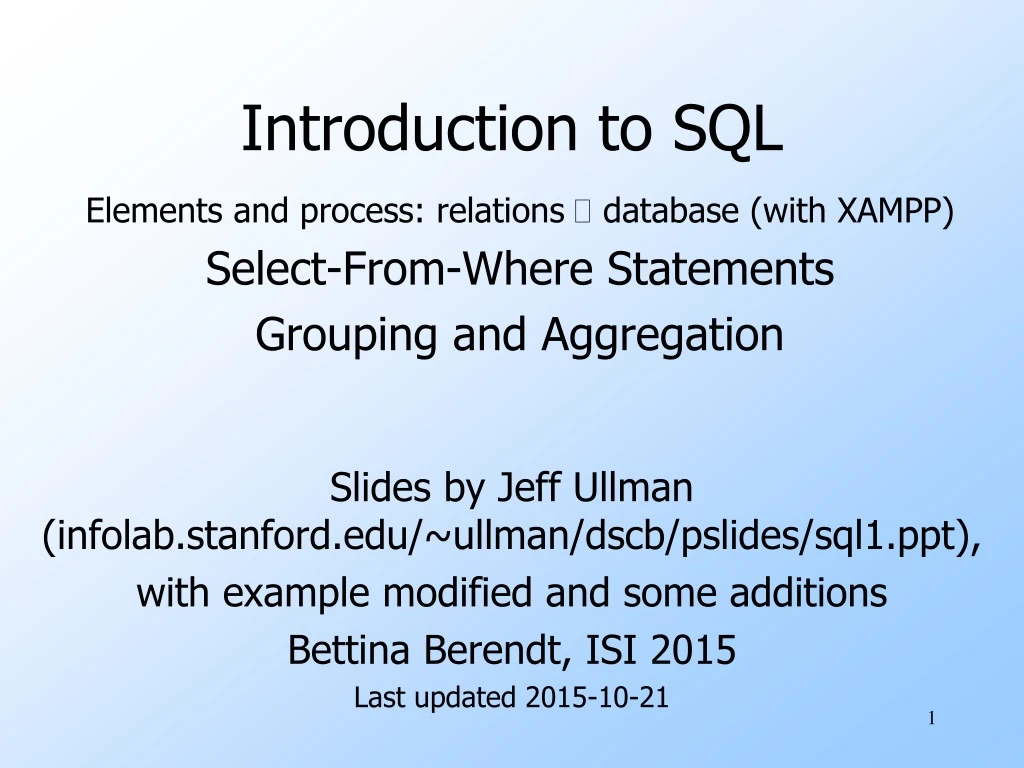 Introduction to SQL

Elements and process: relations  database (with XAMPP)

Select-From-Where Statements

Grouping and Aggregation

Slides by Jeff Ullman (infolab.stanford.edu/~ullman/dscb/pslides/sql1.ppt), with example modified and some additions

Bettina Berendt, ISI 2015

Last updated 2015-10-21

1